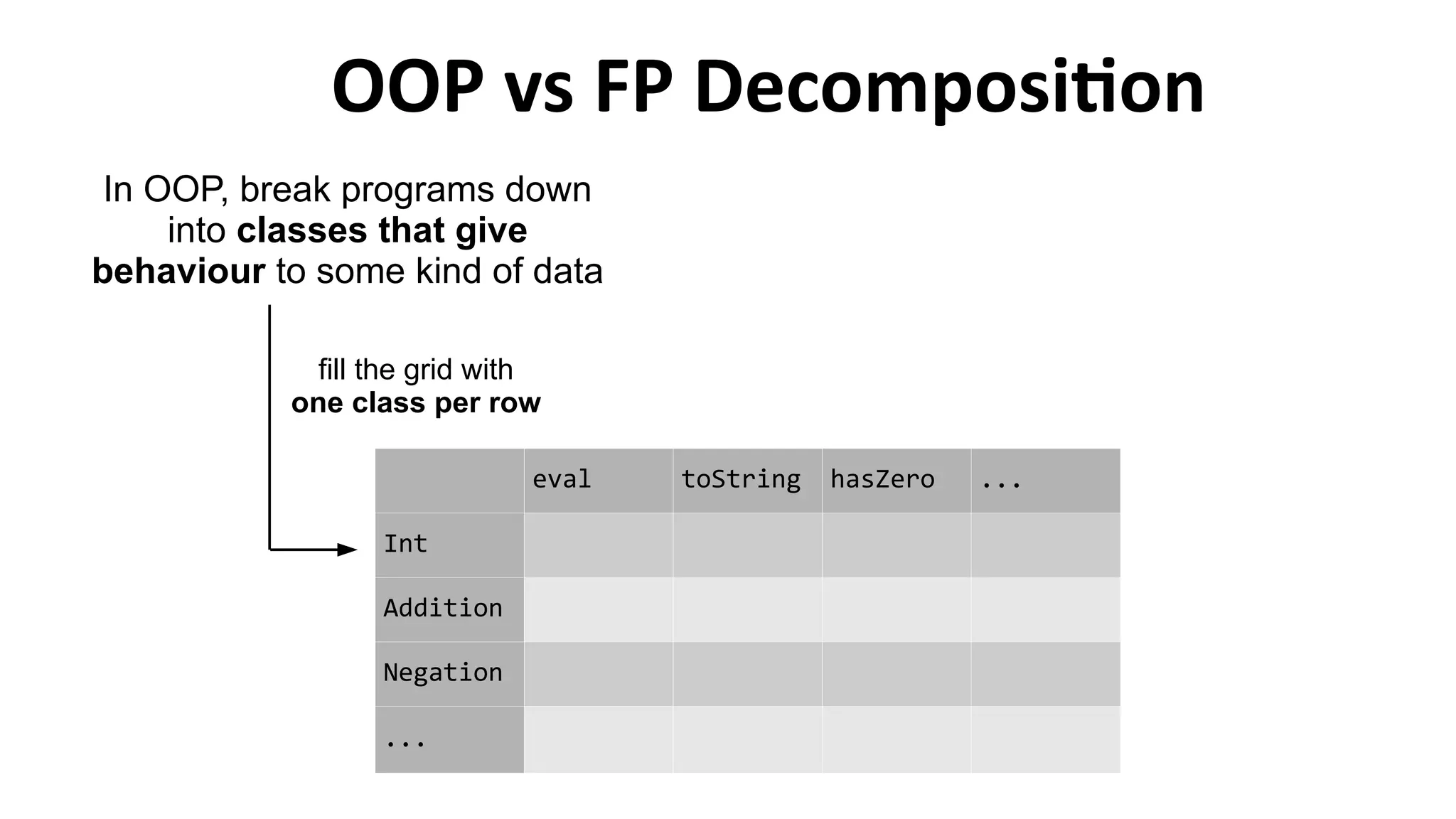 OOP vs FP Decomposition

In OOP, break programs down into classes that give behaviour to some kind of data

fill the grid with one class per row

| | eval | toString | hasZero | ... |
|---|---|---|---|---|
| Int | | | | |
| Addition | | | | |
| Negation | | | | |
| ... | | | | |